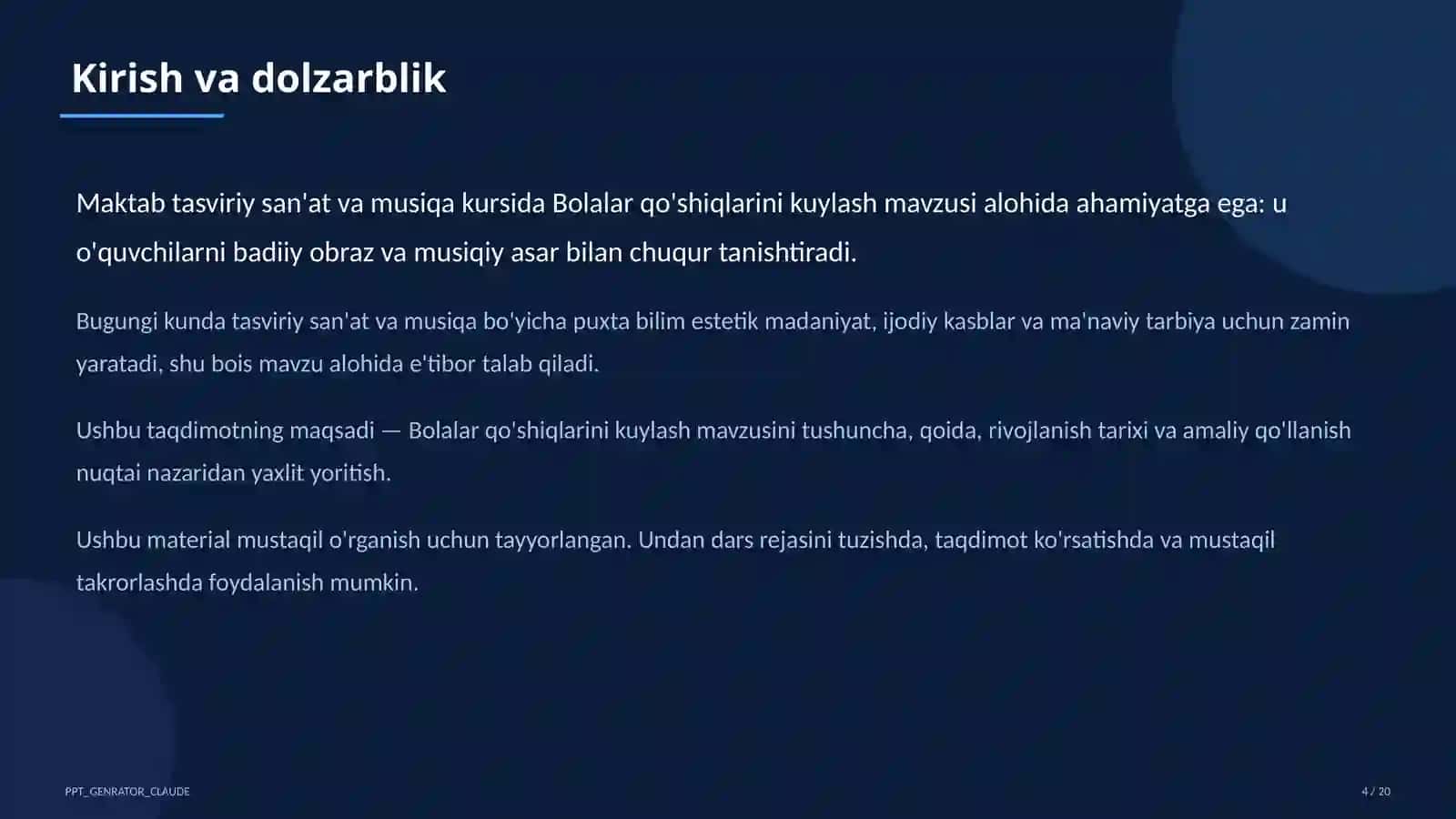 Kirish va dolzarblik

Maktab tasviriy san'at va musiqa kursida Bolalar qo'shiqlarini kuylash mavzusi alohida ahamiyatga ega: u o'quvchilarni badiiy obraz va musiqiy asar bilan chuqur tanishtiradi.

Bugungi kunda tasviriy san'at va musiqa bo'yicha puxta bilim estetik madaniyat, ijodiy kasblar va ma'naviy tarbiya uchun zamin yaratadi, shu bois mavzu alohida e'tibor talab qiladi.

Ushbu taqdimotning maqsadi — Bolalar qo'shiqlarini kuylash mavzusini tushuncha, qoida, rivojlanish tarixi va amaliy qo'llanish nuqtai nazaridan yaxlit yoritish.

Ushbu material mustaqil o'rganish uchun tayyorlangan. Undan dars rejasini tuzishda, taqdimot ko'rsatishda va mustaqil takrorlashda foydalanish mumkin.

PPT_GENRATOR_CLAUDE

4 / 20